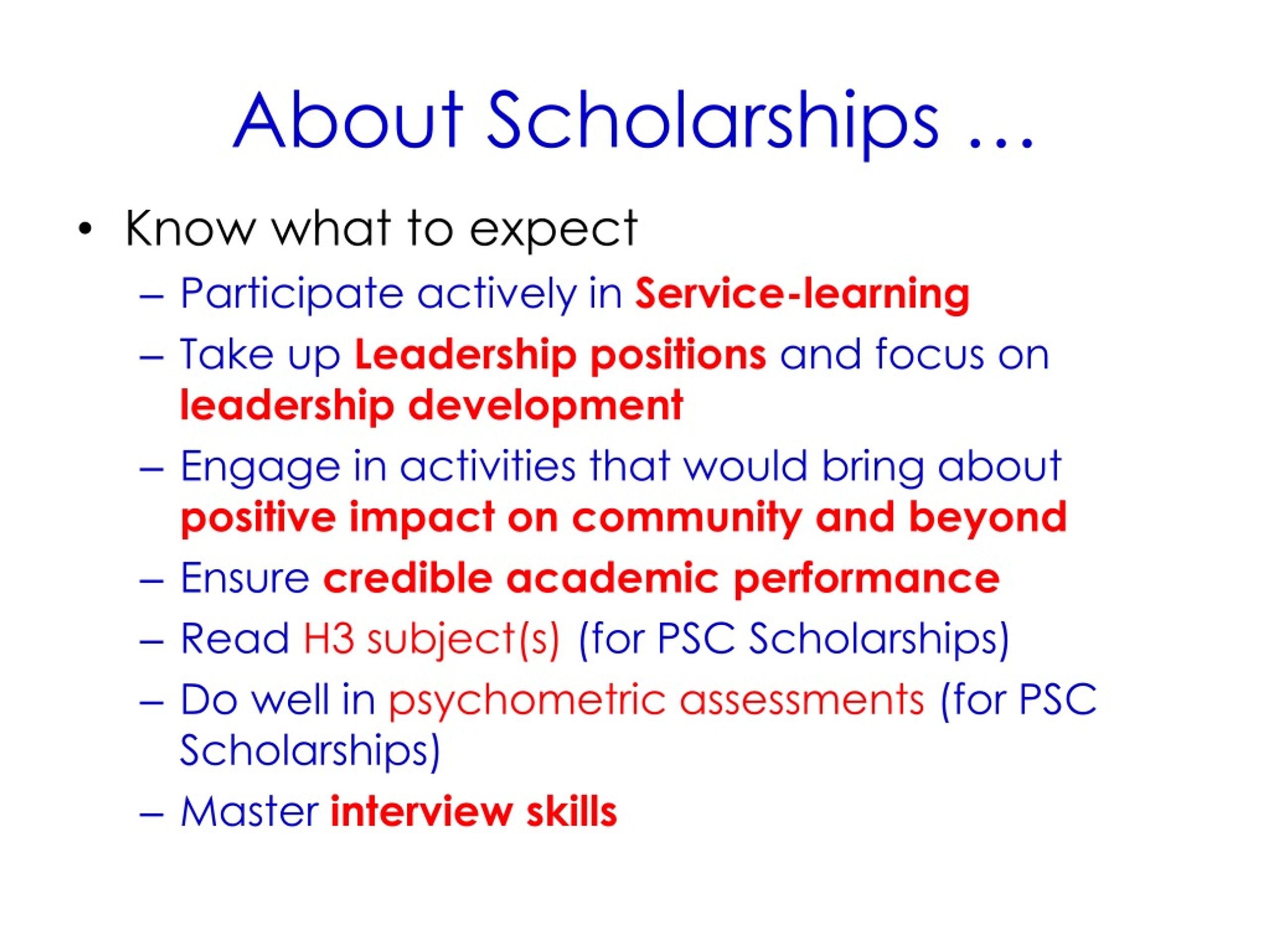 About Scholarships …

• Know what to expect
– Participate actively in Service-learning
– Take up Leadership positions and focus on leadership development
– Engage in activities that would bring about positive impact on community and beyond
– Ensure credible academic performance
– Read H3 subject(s) (for PSC Scholarships)
– Do well in psychometric assessments (for PSC Scholarships)
– Master interview skills